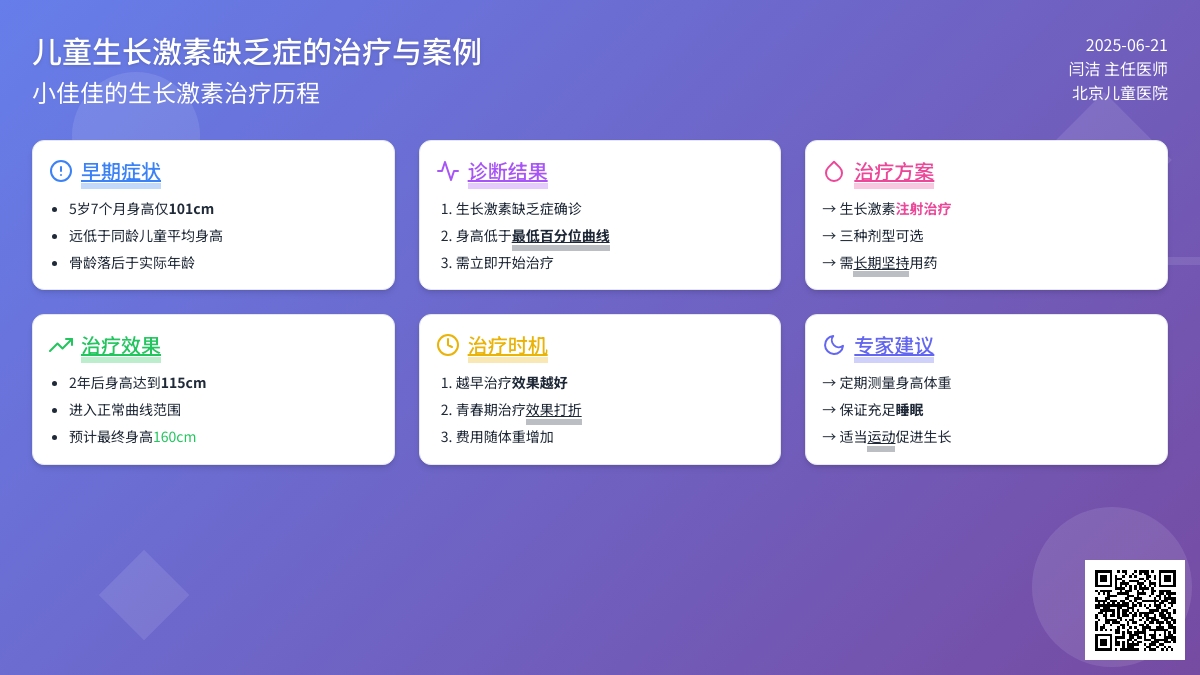 儿童生长激素缺乏症的治疗与案例
小佳佳的生长激素治疗历程

2025-06-21
闫洁 主任医师
北京儿童医院

早期症状
- 5岁7个月身高仅101cm
- 远低于同龄儿童平均身高
- 骨龄落后于实际年龄

诊断结果
1. 生长激素缺乏症确诊
2. 身高低于最低百分位曲线
3. 需立即开始治疗

治疗方案
→ 生长激素注射治疗
→ 三种剂型可选
→ 需长期坚持用药

治疗效果
- 2年后身高达到115cm
- 进入正常曲线范围
- 预计最终身高160cm

治疗时机
1. 越早治疗效果越好
2. 青春期治疗效果打折
3. 费用随体重增加

专家建议
→ 定期测量身高体重
→ 保证充足睡眠
→ 适当运动促进生长